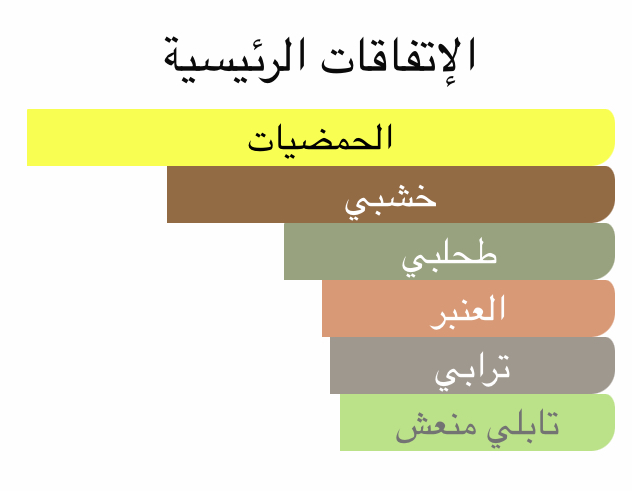 الإتفاقات الرئيسية

الحمضيات

خشبي

طحلبي

العنبر

ترابي

تابلي منعش